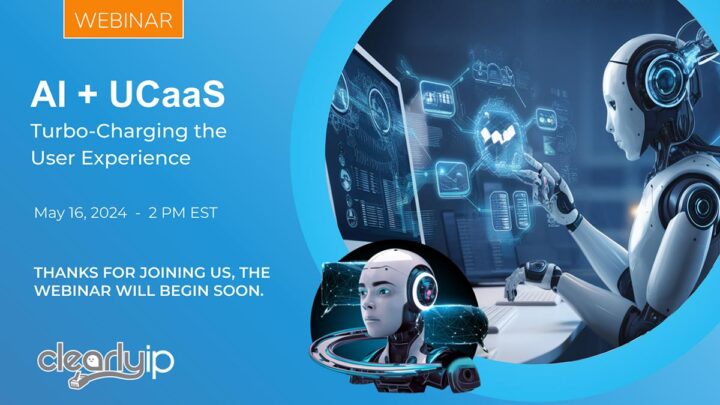 WEBINAR

AI + UCaaS
Turbo-Charging the User Experience

May 16, 2024 - 2 PM EST

THANKS FOR JOINING US, THE WEBINAR WILL BEGIN SOON.

clearlyip